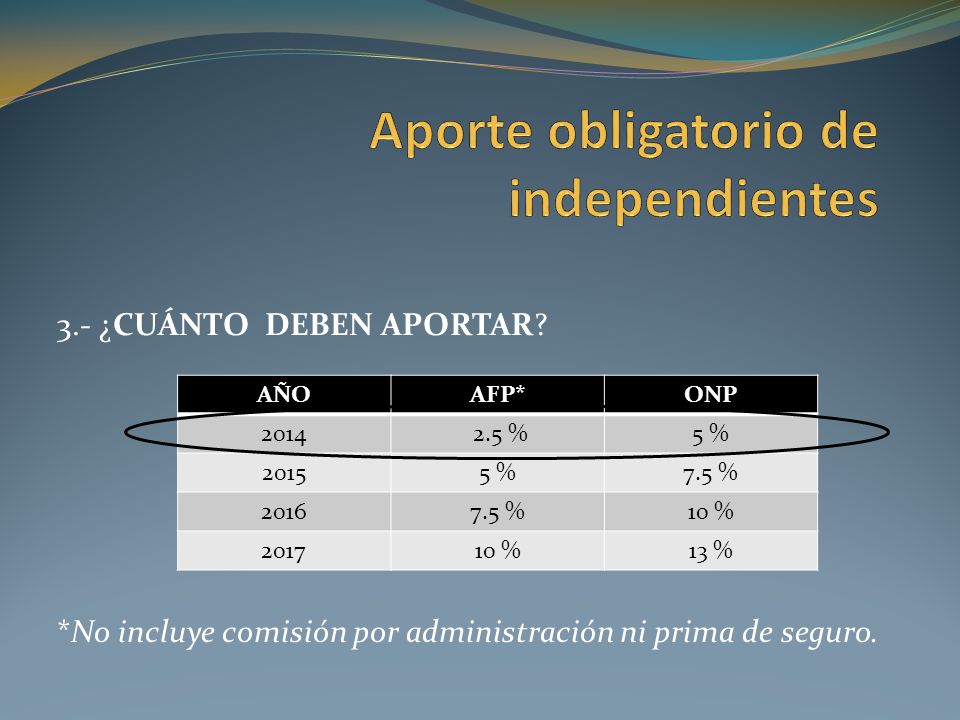 Aporte obligatorio de independientes

3.- ¿CUÁNTO DEBEN APORTAR?

| AÑO | AFP* | ONP |
|---|---|---|
| 2014 | 2.5 % | 5 % |
| 2015 | 5 % | 7.5 % |
| 2016 | 7.5 % | 10 % |
| 2017 | 10 % | 13 % |

*No incluye comisión por administración ni prima de seguro.